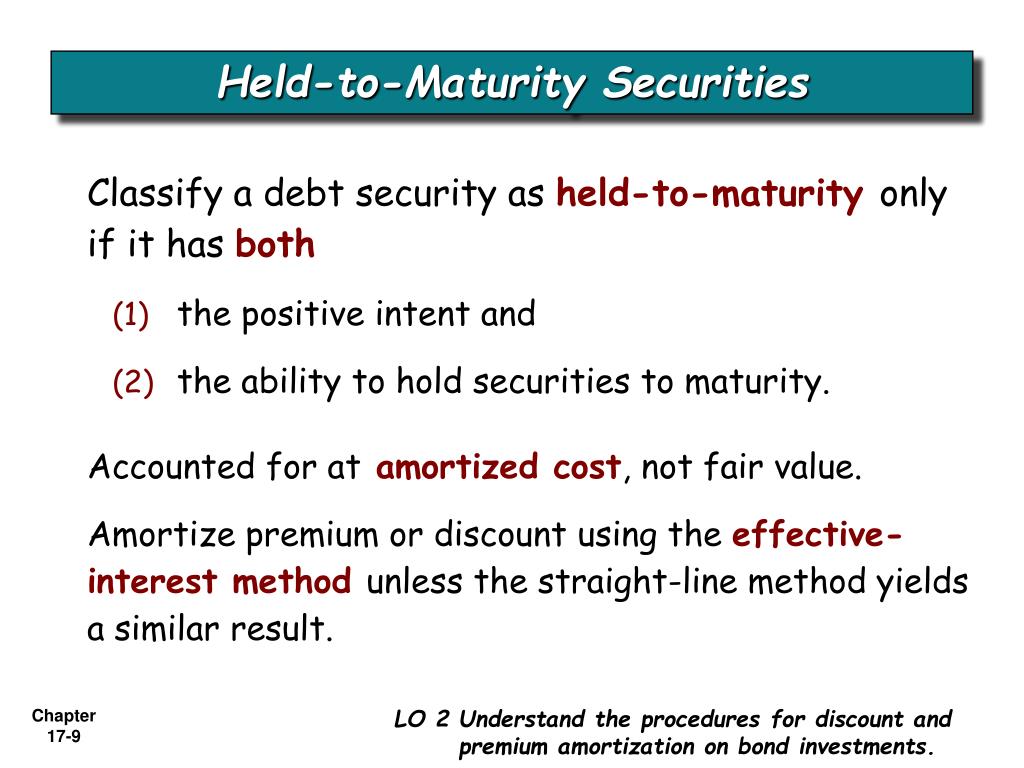 Held-to-Maturity Securities

Classify a debt security as held-to-maturity only if it has both

(1) the positive intent and

(2) the ability to hold securities to maturity.

Accounted for at amortized cost, not fair value.

Amortize premium or discount using the effective-interest method unless the straight-line method yields a similar result.

Chapter 17-9

LO 2 Understand the procedures for discount and premium amortization on bond investments.